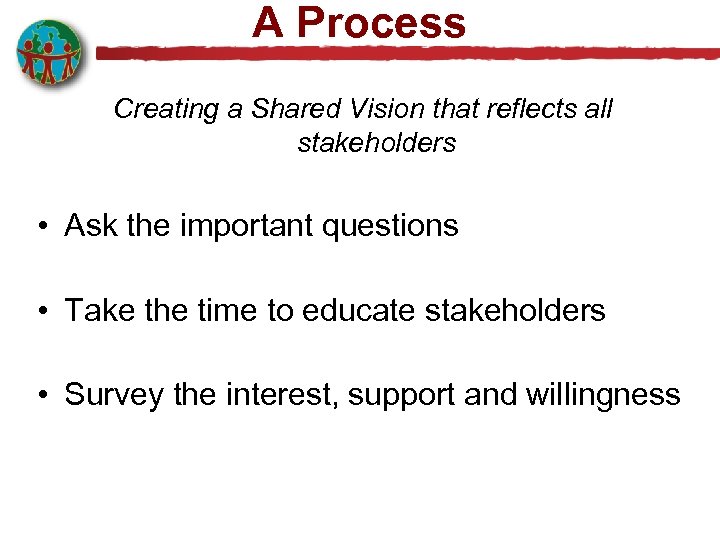 A Process

Creating a Shared Vision that reflects all stakeholders

• Ask the important questions

• Take the time to educate stakeholders

• Survey the interest, support and willingness